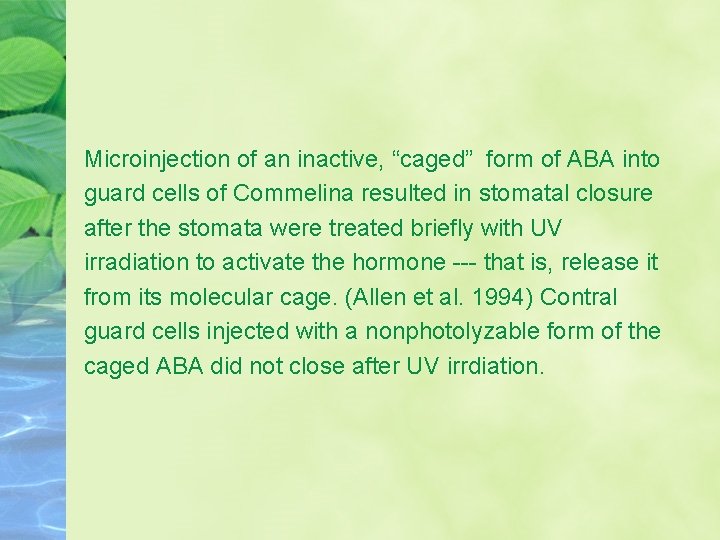 Microinjection of an inactive, “caged” form of ABA into guard cells of Commelina resulted in stomatal closure after the stomata were treated briefly with UV irradiation to activate the hormone --- that is, release it from its molecular cage. (Allen et al. 1994) Contral guard cells injected with a nonphotolyzable form of the caged ABA did not close after UV irrdiation.